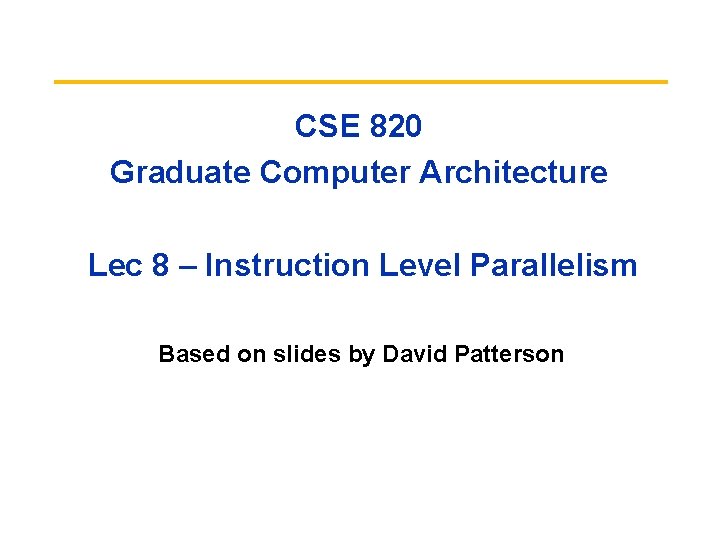 CSE 820
Graduate Computer Architecture

Lec 8 – Instruction Level Parallelism

Based on slides by David Patterson